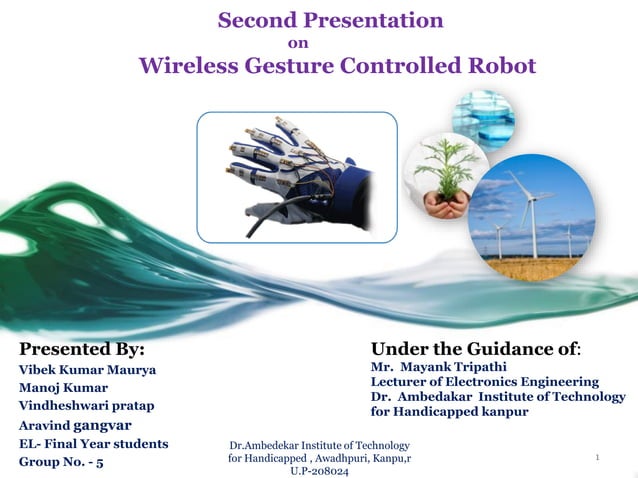 Second Presentation
on
Wireless Gesture Controlled Robot

Presented By:
Vibek Kumar Maurya
Manoj Kumar
Vindheshwari pratap
Aravind gangvar
EL- Final Year students
Group No. - 5

Under the Guidance of:
Mr. Mayank Tripathi
Lecturer of Electronics Engineering
Dr. Ambedakar Institute of Technology for Handicapped kanpur

Dr.Ambedekar Institute of Technology for Handicapped , Awadhpuri, Kanpu,r U.P-208024

1